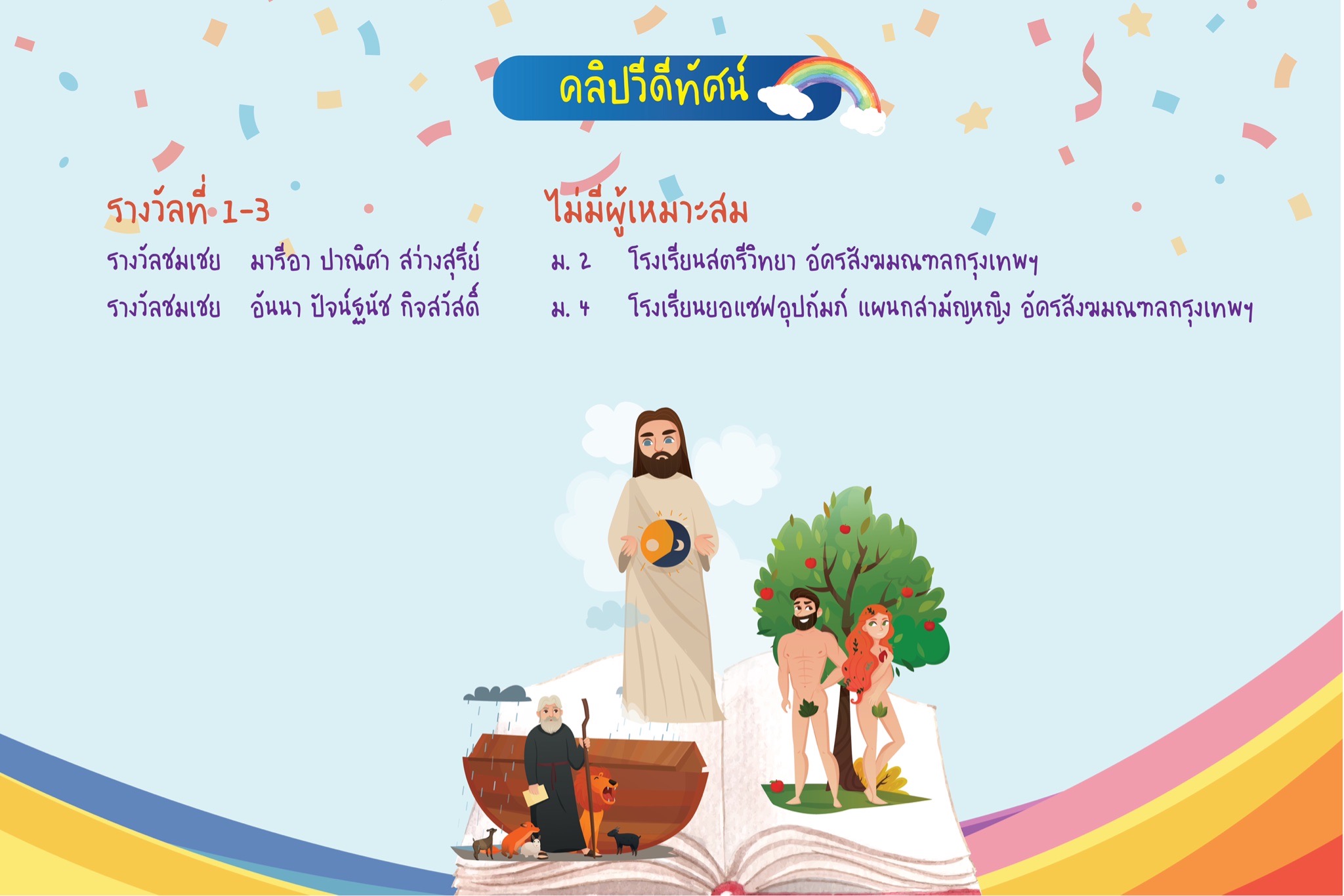 คลิปวีดีทัศน์

รางวัลที่ 1-3 ไม่มีผู้เหมาะสม

รางวัลชมเชย มารีอา ปาณิศา สว่างสุรีย์ ม. 2 โรงเรียนสตรีวิทยา อัครสังฆมณฑลกรุงเทพฯ

รางวัลชมเชย อันนา ปัจน์ฐนัช กิจสวัสดิ์ ม. 4 โรงเรียนยอแซฟอุปถัมภ์ แผนกสามัญหญิง อัครสังฆมณฑลกรุงเทพฯ